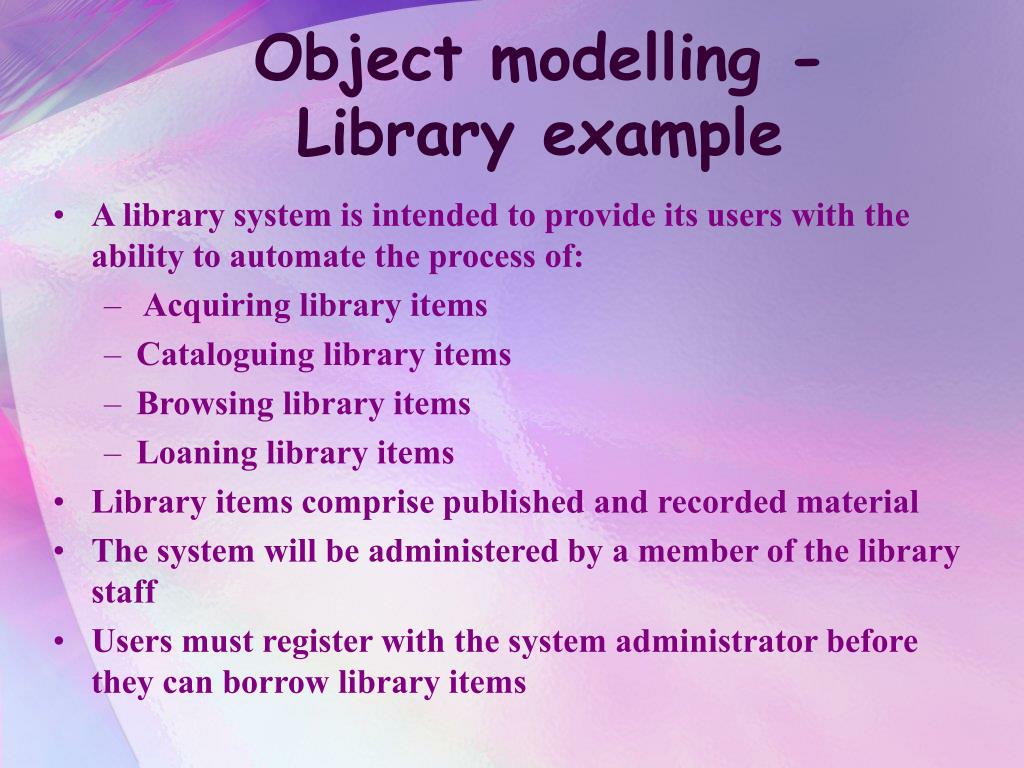 Object modelling - Library example

• A library system is intended to provide its users with the ability to automate the process of:
– Acquiring library items
– Cataloguing library items
– Browsing library items
– Loaning library items
• Library items comprise published and recorded material
• The system will be administered by a member of the library staff
• Users must register with the system administrator before they can borrow library items